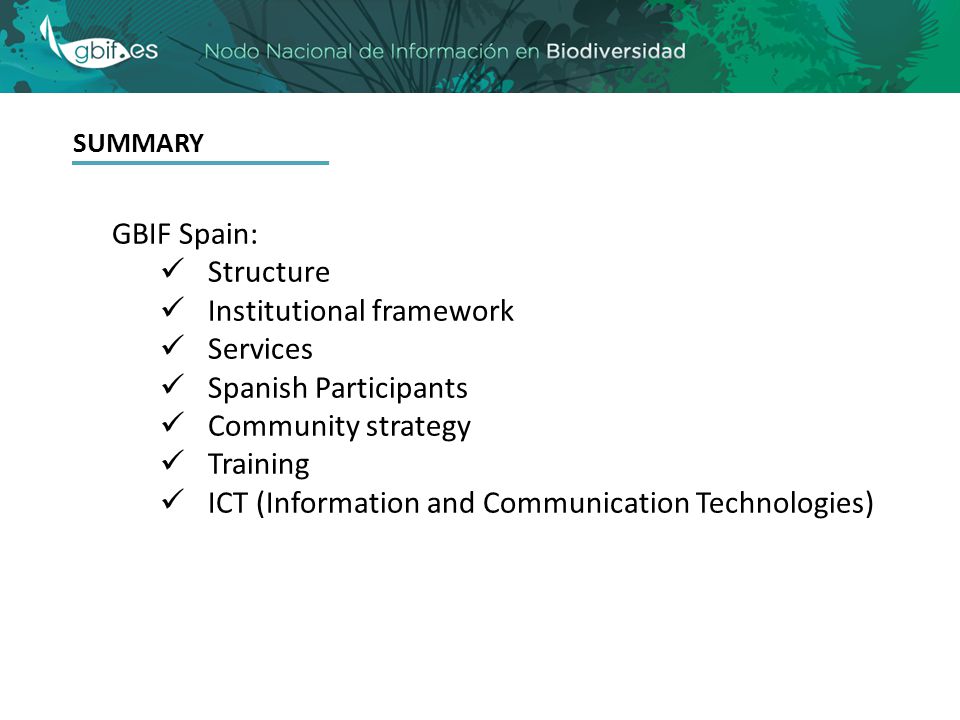 gbif.es Nodo Nacional de Información en Biodiversidad

SUMMARY

GBIF Spain:
✓ Structure
✓ Institutional framework
✓ Services
✓ Spanish Participants
✓ Community strategy
✓ Training
✓ ICT (Information and Communication Technologies)